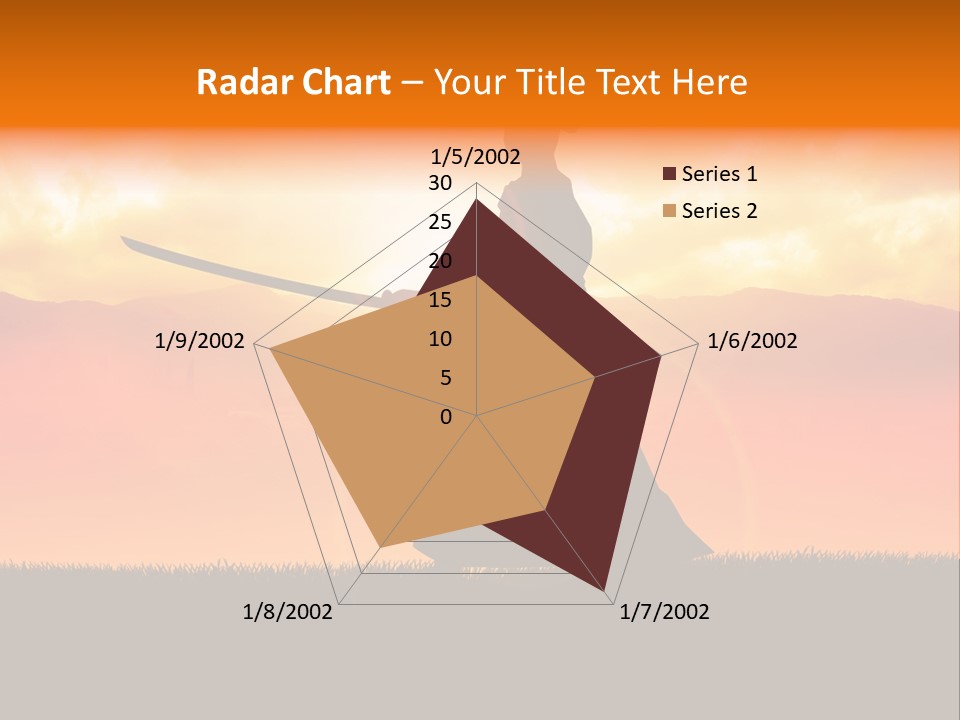 Radar Chart – Your Title Text Here

1/5/2002
30
25
20
15
10
5
0
1/6/2002
1/7/2002
1/8/2002
1/9/2002

Series 1
Series 2